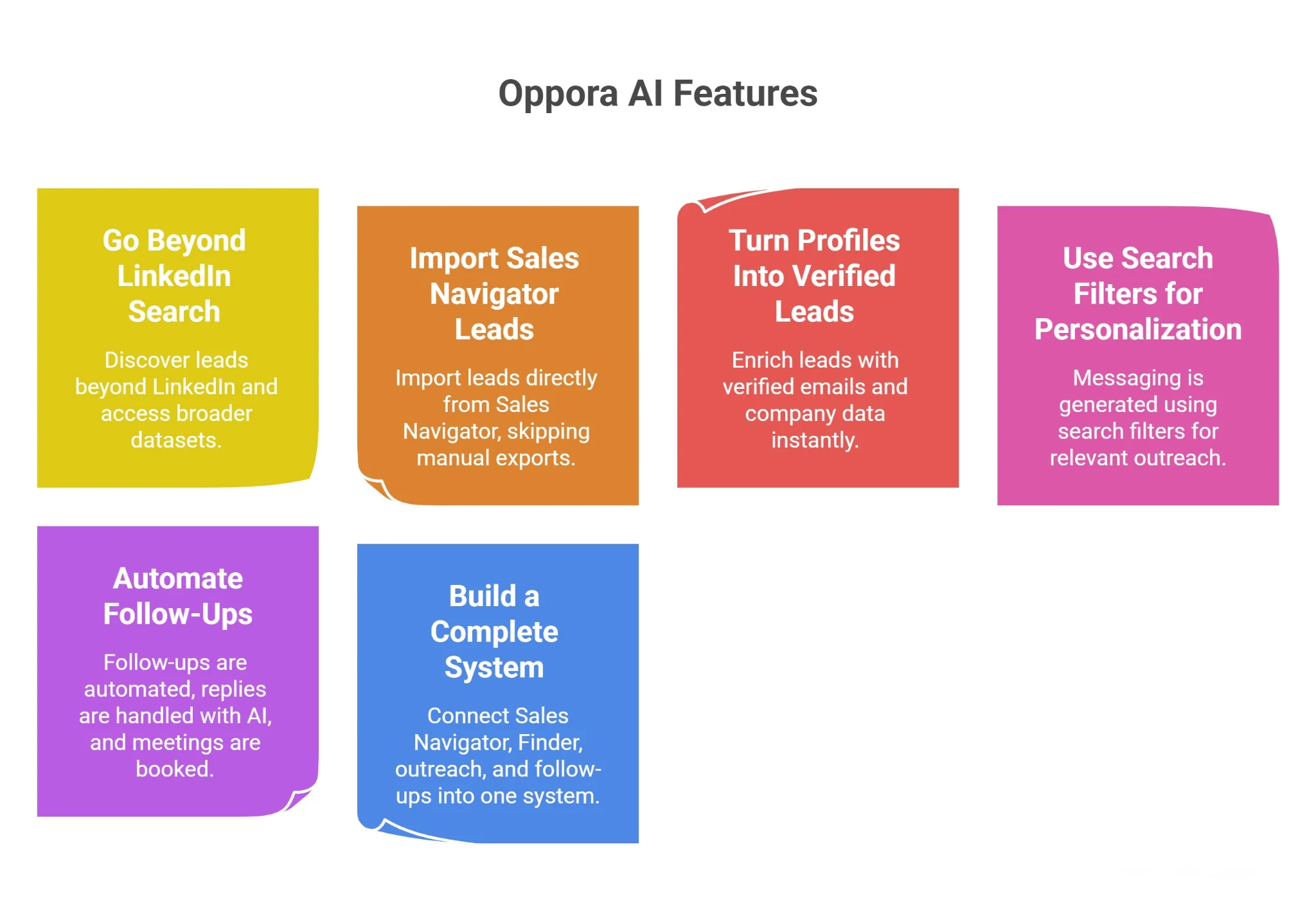 Oppora AI Features

Go Beyond LinkedIn Search

Discover leads beyond LinkedIn and access broader datasets.

Import Sales Navigator Leads

Import leads directly from Sales Navigator, skipping manual exports.

Turn Profiles Into Verified Leads

Enrich leads with verified emails and company data instantly.

Use Search Filters for Personalization

Messaging is generated using search filters for relevant outreach.

Automate Follow-Ups

Follow-ups are automated, replies are handled with AI, and meetings are booked.

Build a Complete System

Connect Sales Navigator, Finder, outreach, and follow-ups into one system.